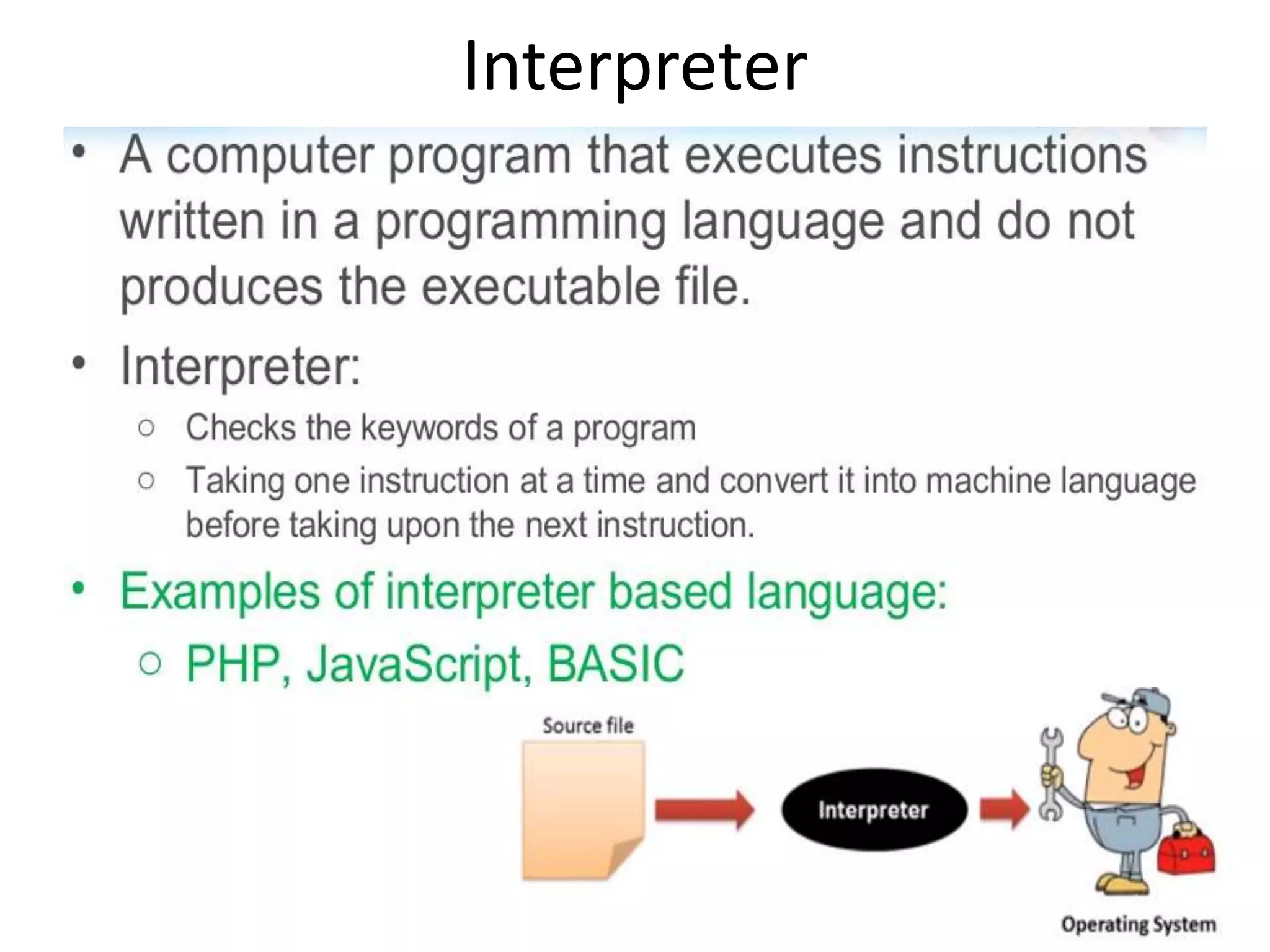 Interpreter

• A computer program that executes instructions written in a programming language and do not produces the executable file.

• Interpreter:
  ○ Checks the keywords of a program
  ○ Taking one instruction at a time and convert it into machine language before taking upon the next instruction.

• Examples of interpreter based language:
  ○ PHP, JavaScript, BASIC

Source file

Interpreter

Operating System